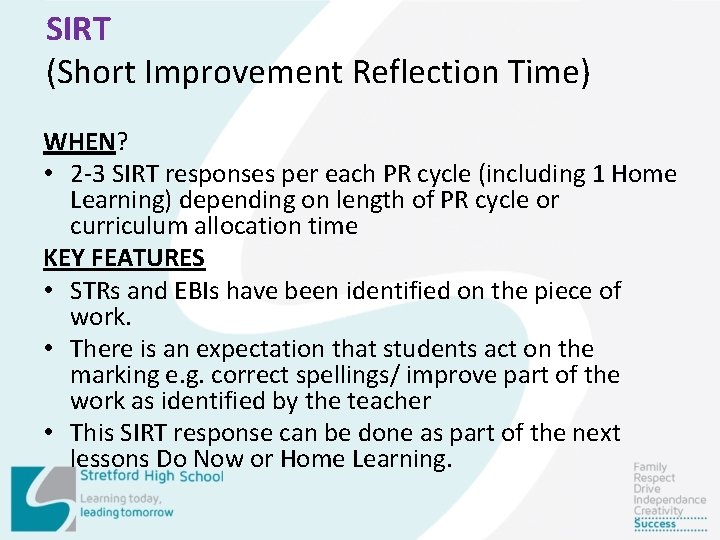 SIRT
(Short Improvement Reflection Time)

WHEN?
• 2-3 SIRT responses per each PR cycle (including 1 Home Learning) depending on length of PR cycle or curriculum allocation time

KEY FEATURES
• STRs and EBIs have been identified on the piece of work.
• There is an expectation that students act on the marking e.g. correct spellings/ improve part of the work as identified by the teacher
• This SIRT response can be done as part of the next lessons Do Now or Home Learning.

Stretford High School
Learning today, leading tomorrow

Family
Respect
Drive
Independance
Creativity
Success